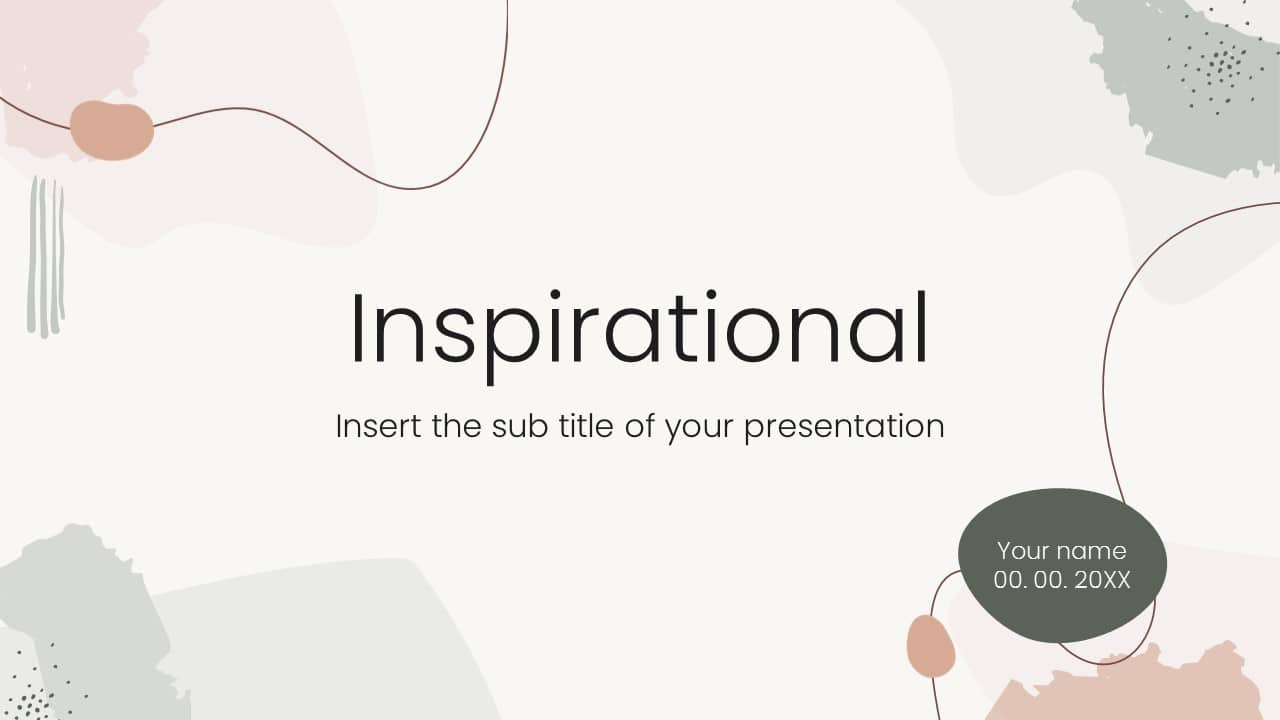 Inspirational

Insert the sub title of your presentation

Your name
00. 00. 20XX